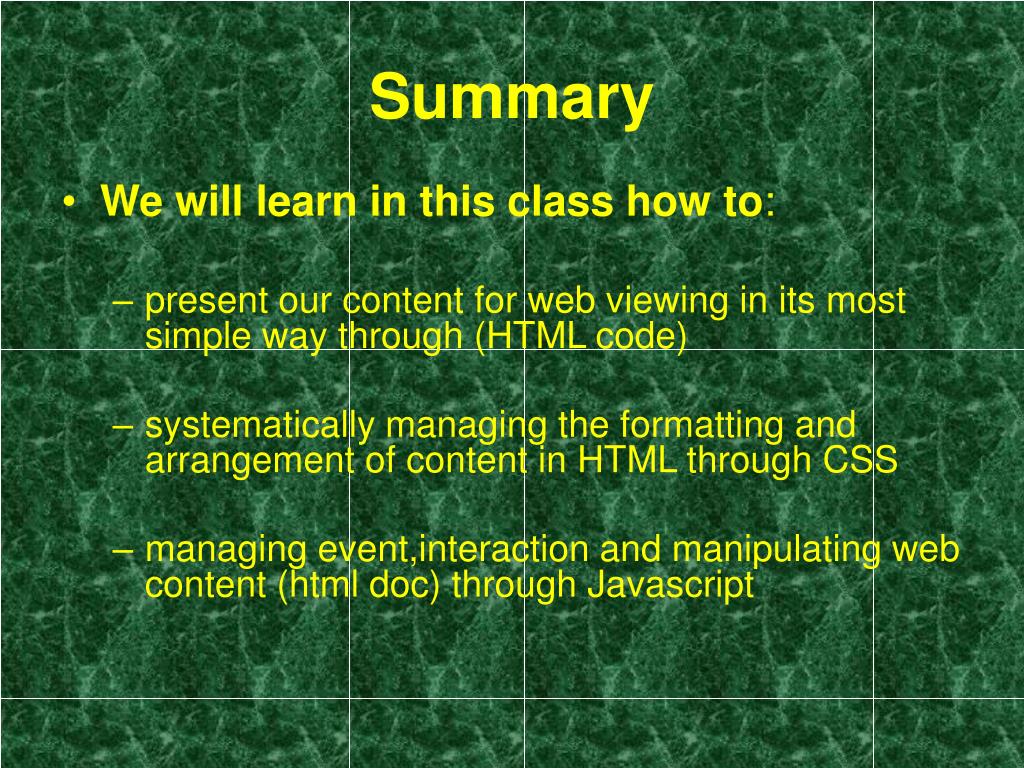 Summary

• We will learn in this class how to:

– present our content for web viewing in its most simple way through (HTML code)

– systematically managing the formatting and arrangement of content in HTML through CSS

– managing event,interaction and manipulating web content (html doc) through Javascript